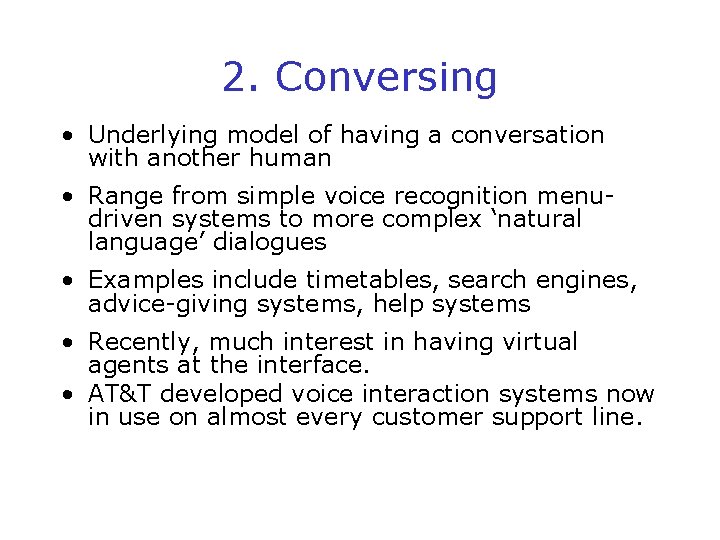 2. Conversing

• Underlying model of having a conversation with another human

• Range from simple voice recognition menu-driven systems to more complex ‘natural language’ dialogues

• Examples include timetables, search engines, advice-giving systems, help systems

• Recently, much interest in having virtual agents at the interface.

• AT&T developed voice interaction systems now in use on almost every customer support line.